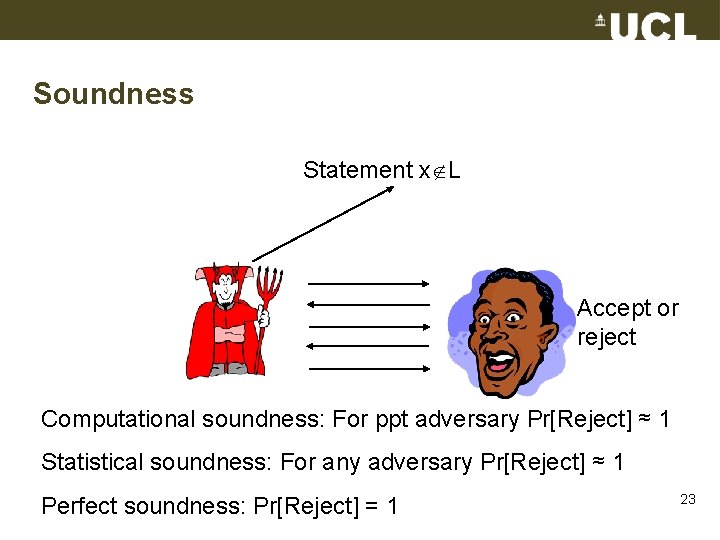 UCL

Soundness

Statement $x \notin L$

Accept or reject

Computational soundness: For ppt adversary Pr[Reject] ≈ 1

Statistical soundness: For any adversary Pr[Reject] ≈ 1

Perfect soundness: Pr[Reject] = 1

23